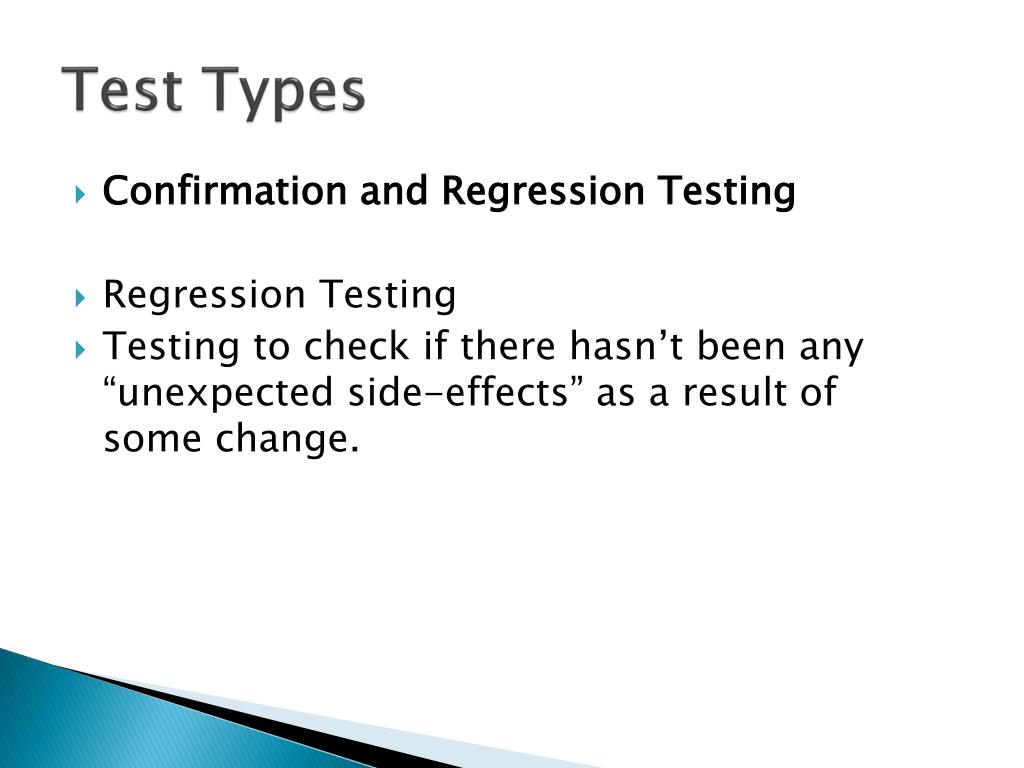 Test Types

Confirmation and Regression Testing

Regression Testing

Testing to check if there hasn’t been any “unexpected side-effects” as a result of some change.